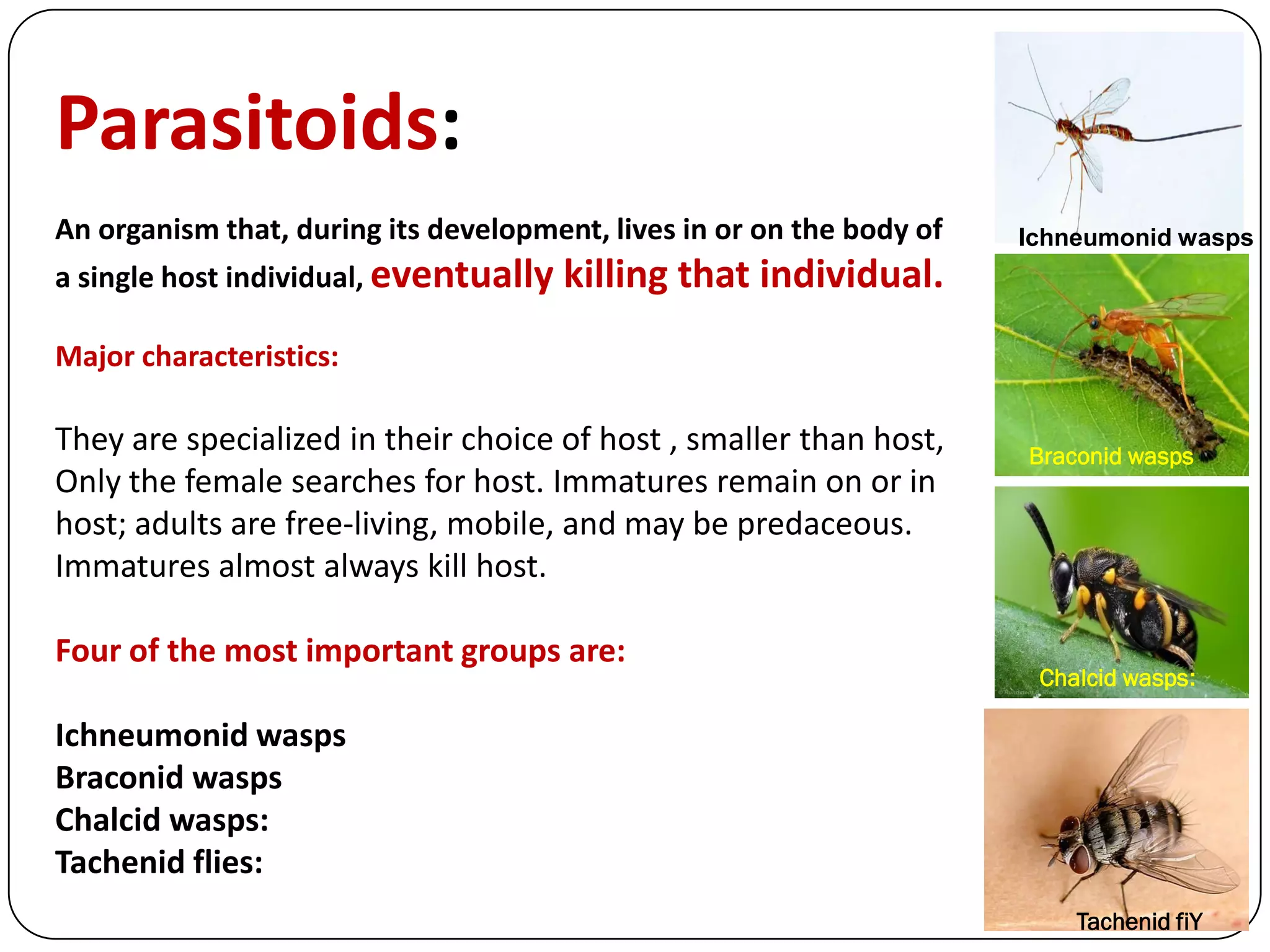 Parasitoids:

An organism that, during its development, lives in or on the body of a single host individual, eventually killing that individual.

Major characteristics:

They are specialized in their choice of host , smaller than host, Only the female searches for host. Immatures remain on or in host; adults are free-living, mobile, and may be predaceous. Immatures almost always kill host.

Four of the most important groups are:

Ichneumonid wasps
Braconid wasps
Chalcid wasps:
Tachenid flies:

Ichneumonid wasps

Braconid wasps

Chalcid wasps:

Tachenid fiY